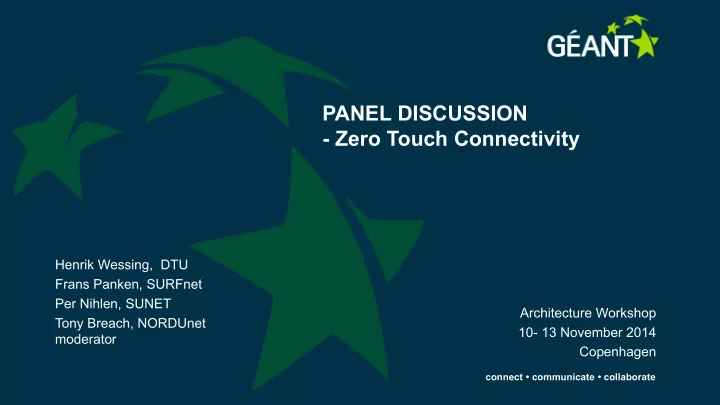 GÉANT

PANEL DISCUSSION
- Zero Touch Connectivity

Henrik Wessing, DTU
Frans Panken, SURFnet
Per Nihlen, SUNET
Tony Breach, NORDUnet
moderator

Architecture Workshop
10- 13 November 2014
Copenhagen

connect • communicate • collaborate